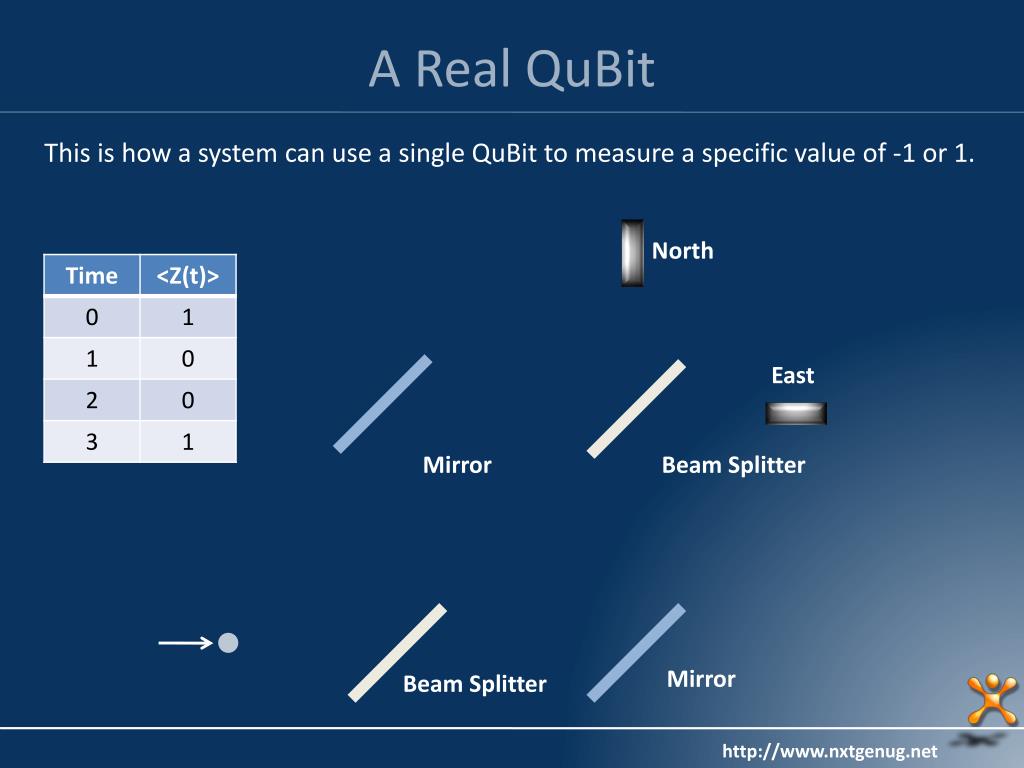 A Real QuBit

This is how a system can use a single QuBit to measure a specific value of -1 or 1.

| Time | <Z(t)> |
|---|---|
| 0 | 1 |
| 1 | 0 |
| 2 | 0 |
| 3 | 1 |

North

East

Mirror

Beam Splitter

Beam Splitter

Mirror

http://www.nxtgenug.net